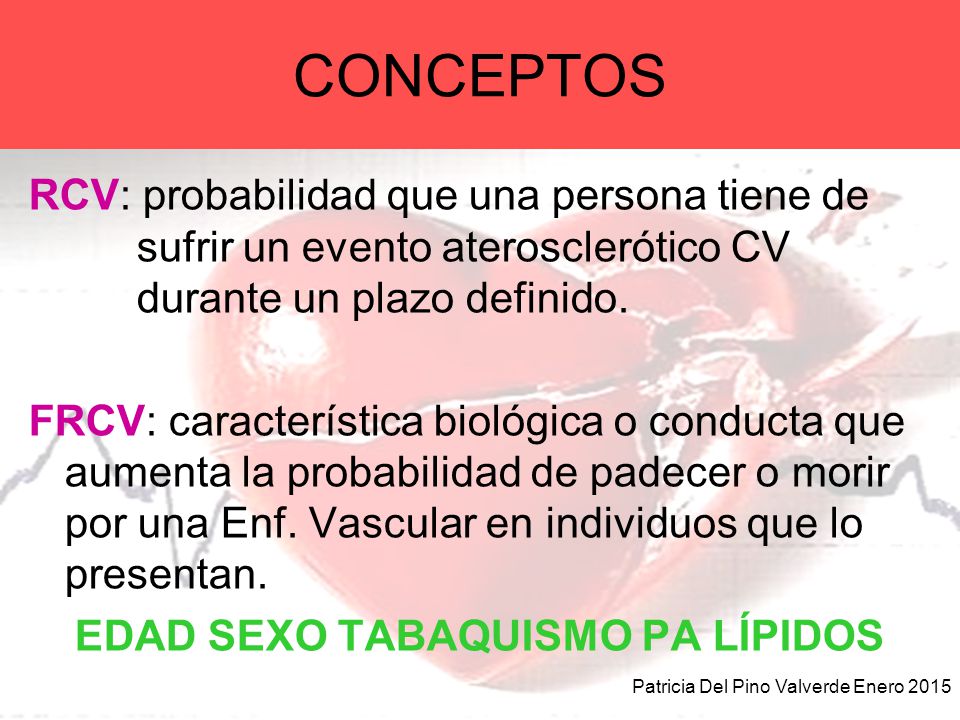 CONCEPTOS

RCV: probabilidad que una persona tiene de sufrir un evento aterosclerótico CV durante un plazo definido.

FRCV: característica biológica o conducta que aumenta la probabilidad de padecer o morir por una Enf. Vascular en individuos que lo presentan.

EDAD SEXO TABAQUISMO PA LÍPIDOS

Patricia Del Pino Valverde Enero 2015